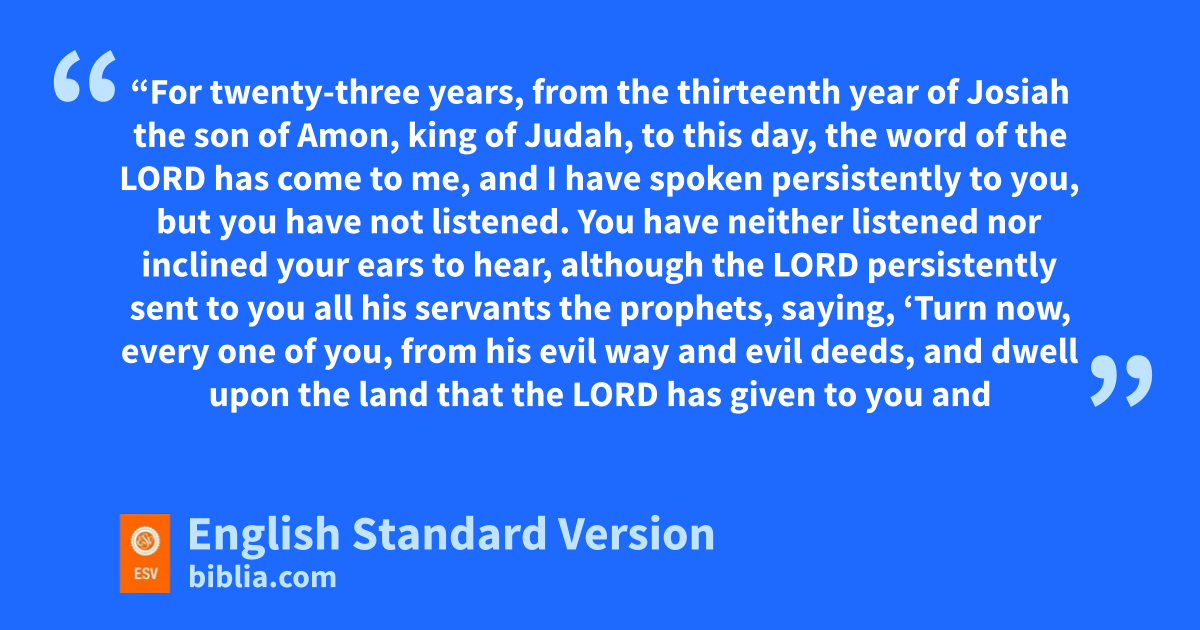 "For twenty-three years, from the thirteenth year of Josiah the son of Amon, king of Judah, to this day, the word of the LORD has come to me, and I have spoken persistently to you, but you have not listened. You have neither listened nor inclined your ears to hear, although the LORD persistently sent to you all his servants the prophets, saying, 'Turn now, every one of you, from his evil way and evil deeds, and dwell upon the land that the LORD has given to you and

ESV

English Standard Version
biblia.com